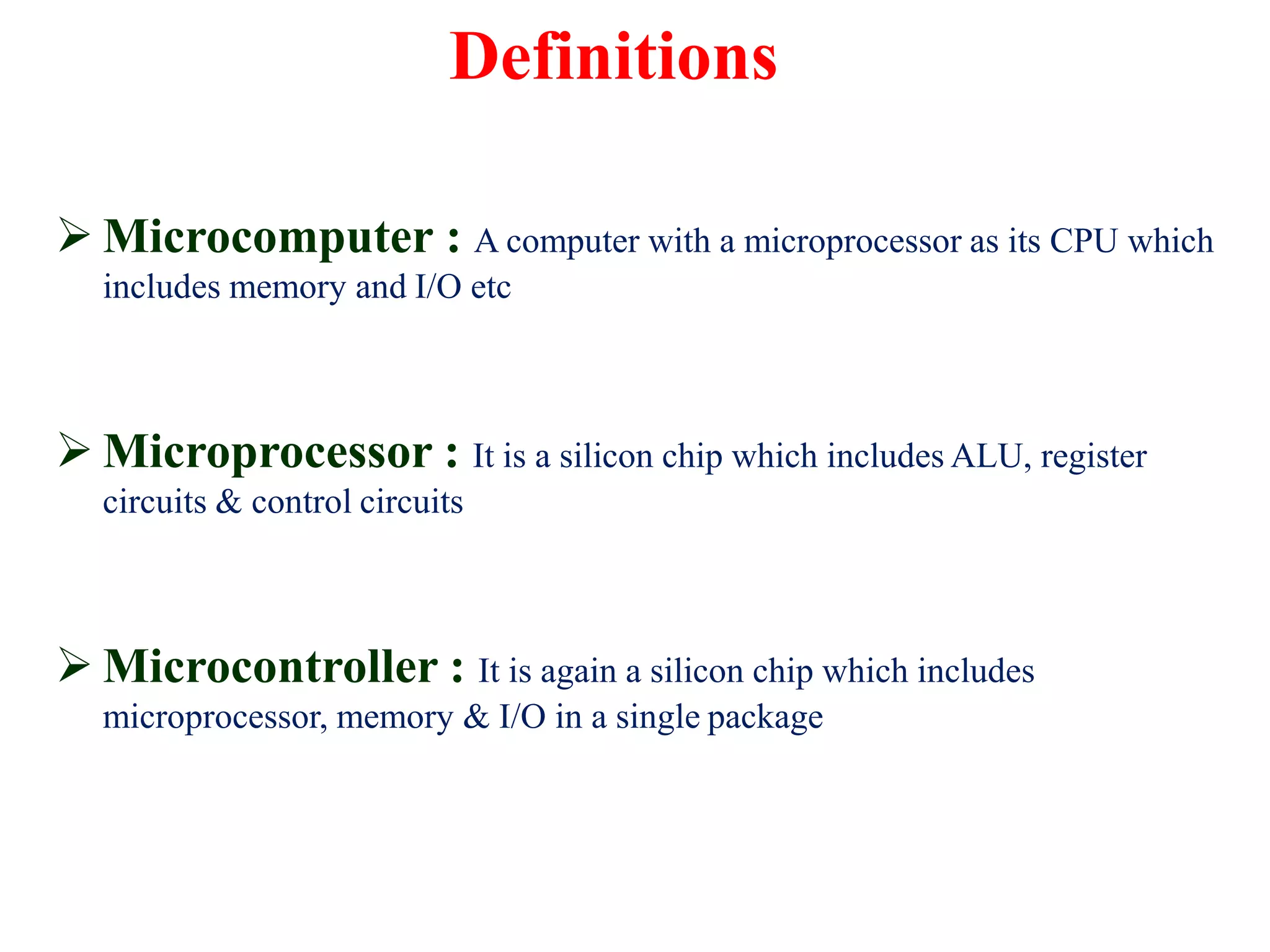 Definitions

➢ Microcomputer : A computer with a microprocessor as its CPU which includes memory and I/O etc

➢ Microprocessor : It is a silicon chip which includes ALU, register circuits & control circuits

➢ Microcontroller : It is again a silicon chip which includes microprocessor, memory & I/O in a single package